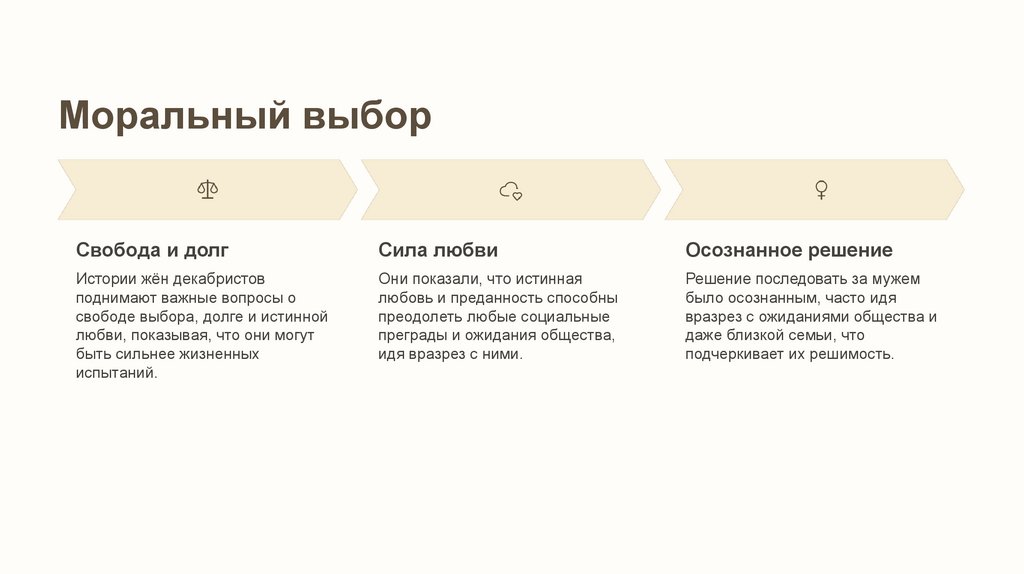 Моральный выбор

Свобода и долг

Истории жён декабристов поднимают важные вопросы о свободе выбора, долге и истинной любви, показывая, что они могут быть сильнее жизненных испытаний.

Сила любви

Они показали, что истинная любовь и преданность способны преодолеть любые социальные преграды и ожидания общества, идя вразрез с ними.

Осознанное решение

Решение последовать за мужем было осознанным, часто идя вразрез с ожиданиями общества и даже близкой семьи, что подчеркивает их решимость.